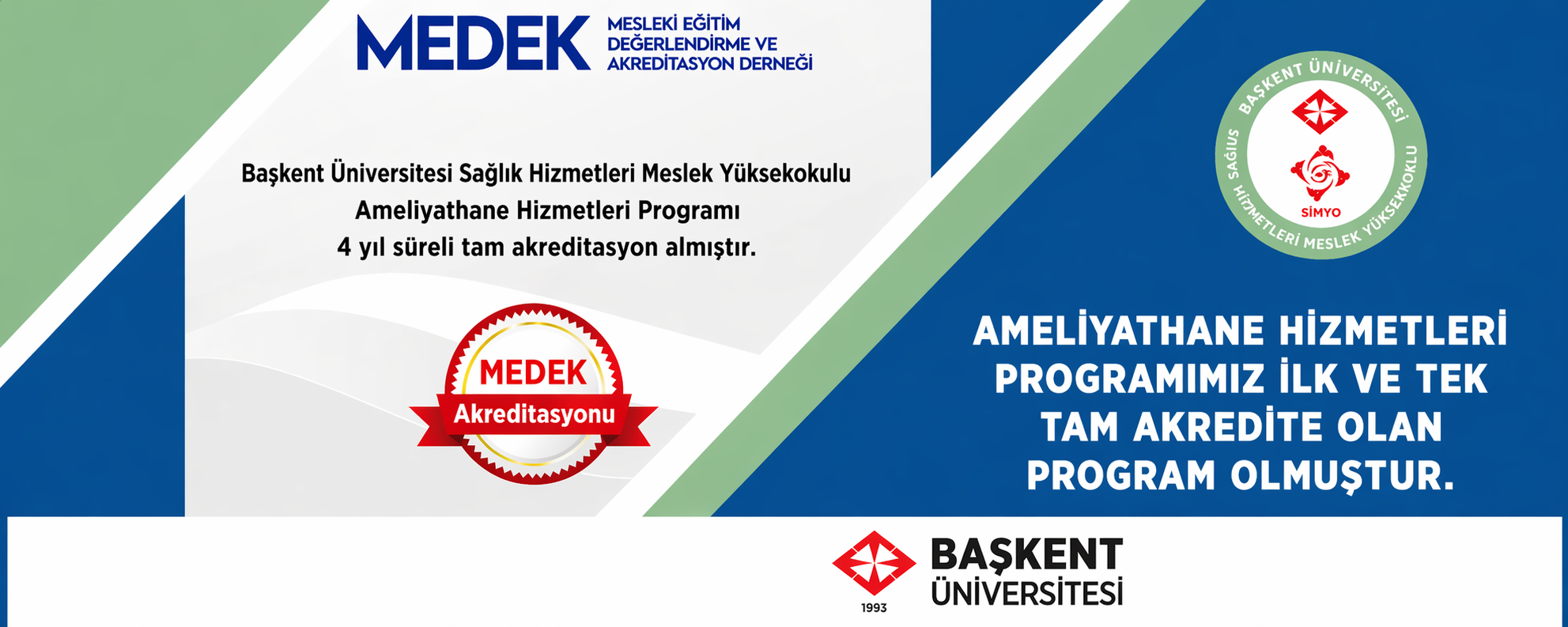 MEDEK MESLEKİ EĞİTİM DEĞERLENDİRME VE AKREDİTASYON DERNEĞİ

Başkent Üniversitesi Sağlık Hizmetleri Meslek Yüksekokulu
Ameliyathane Hizmetleri Programı
4 yıl süreli tam akreditasyon almıştır.

MEDEK
Akreditasyonu

BAŞKENT ÜNİVERSİTESİ SAĞLIK HİZMETLERİ MESLEK YÜKSEKOKULU
SİMYO

AMELİYATHANE HİZMETLERİ PROGRAMIMIZ İLK VE TEK TAM AKREDİTE OLAN PROGRAM OLMUŞTUR.

1993
BAŞKENT ÜNİVERSİTESİ